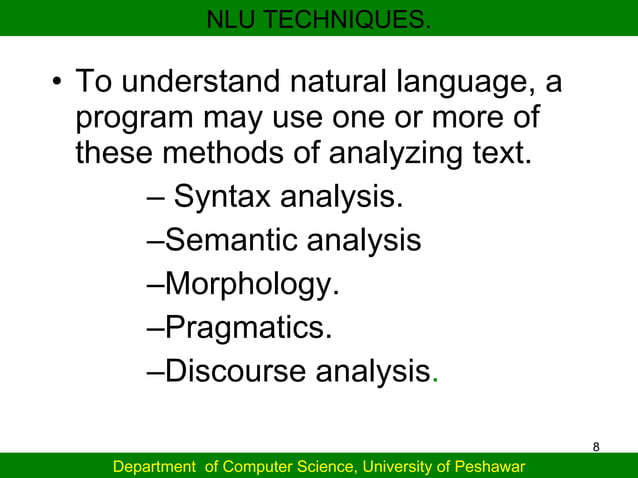 NLU TECHNIQUES.

• To understand natural language, a program may use one or more of these methods of analyzing text.

– Syntax analysis.

–Semantic analysis

–Morphology.

–Pragmatics.

–Discourse analysis.

8

Department of Computer Science, University of Peshawar